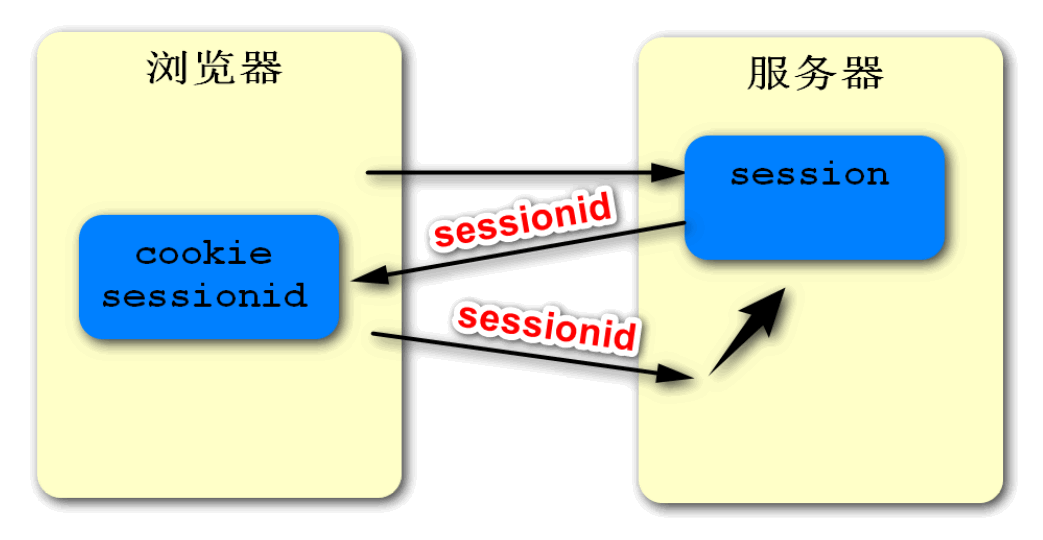 浏览器

服务器

session

sessionid

cookie
sessionid

sessionid